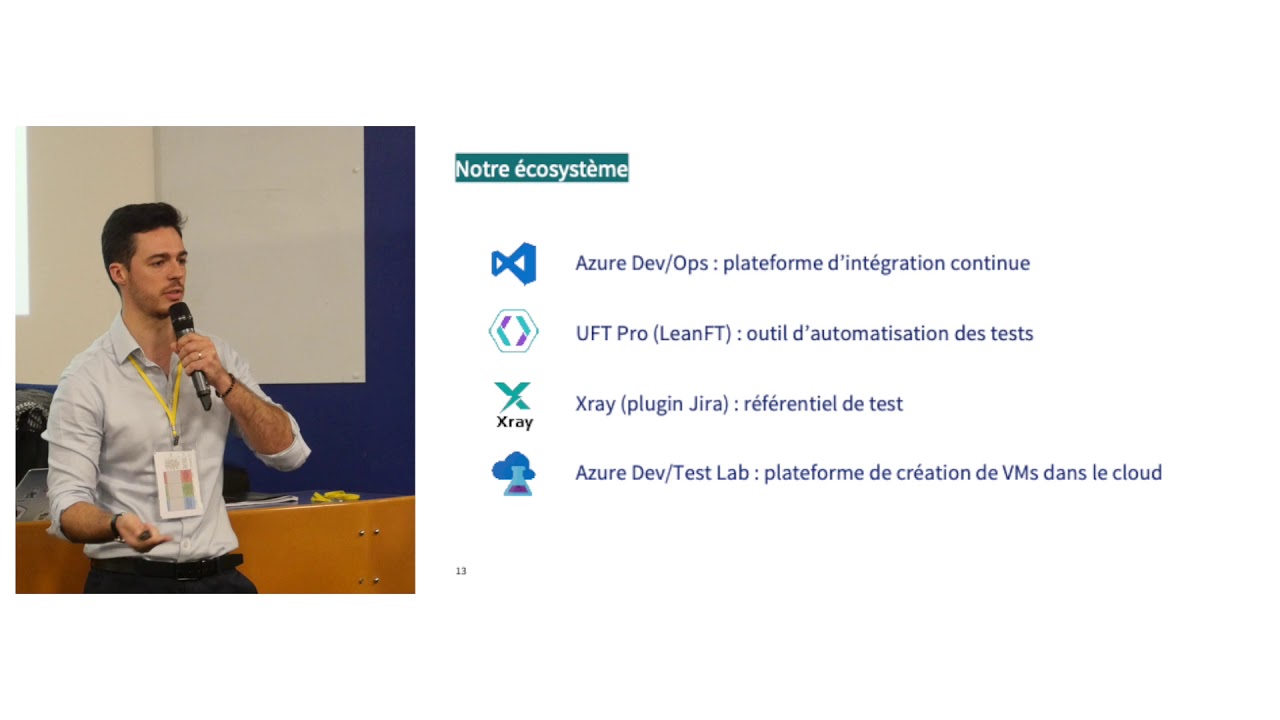 Notre écosystème

Azure Dev/Ops : plateforme d'intégration continue

UFT Pro (LeanFT) : outil d'automatisation des tests

Xray

Xray (plugin Jira) : référentiel de test

Azure Dev/Test Lab : plateforme de création de VMs dans le cloud

13